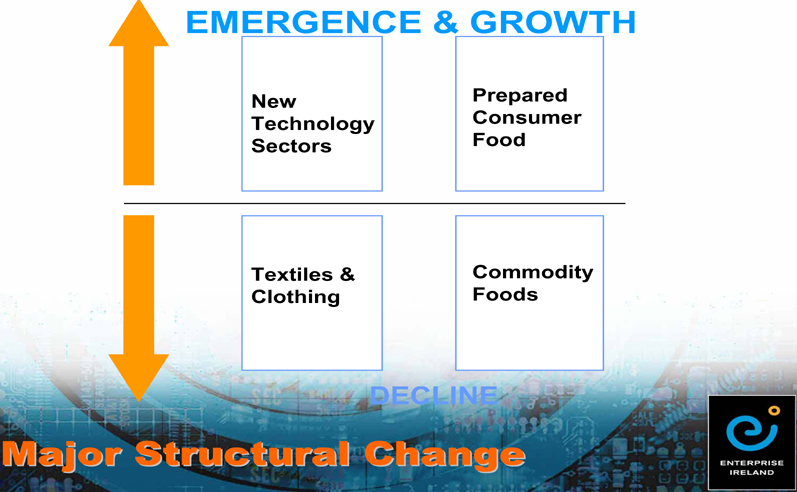 EMERGENCE & GROWTH

New Technology Sectors

Prepared Consumer Food

Textiles & Clothing

Commodity Foods

DECLINE

Major Structural Change

ENTERPRISE IRELAND